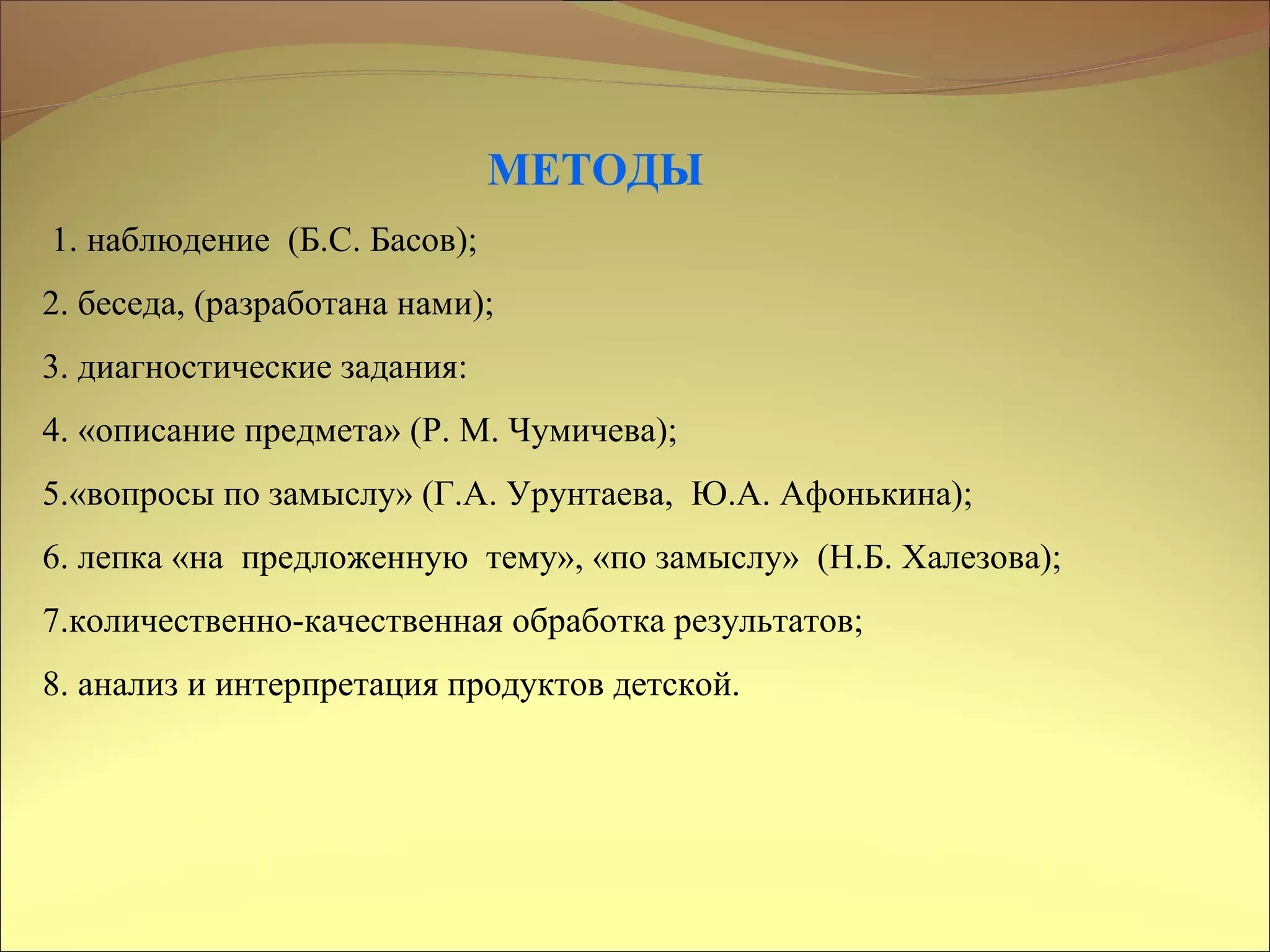 МЕТОДЫ

1. наблюдение (Б.С. Басов);

2. беседа, (разработана нами);

3. диагностические задания:

4. «описание предмета» (Р. М. Чумичева);

5.«вопросы по замыслу» (Г.А. Урунтаева, Ю.А. Афонькина);

6. лепка «на предложенную тему», «по замыслу» (Н.Б. Халезова);

7.количественно-качественная обработка результатов;

8. анализ и интерпретация продуктов детской.